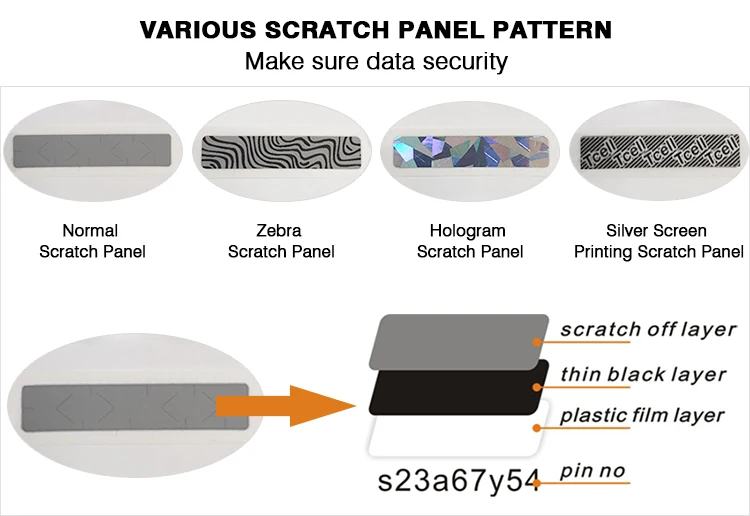 VARIOUS SCRATCH PANEL PATTERN
Make sure data security

Tcell Tcell Tcell Tcell Tcell

Normal Scratch Panel

Zebra Scratch Panel

Hologram Scratch Panel

Silver Screen Printing Scratch Panel

scratch off layer

thin black layer

plastic film layer

s23a67y54

pin no